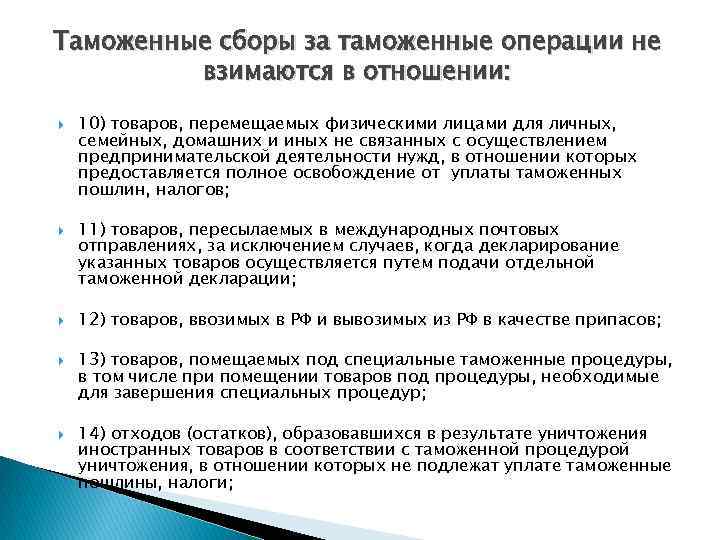 Таможенные сборы за таможенные операции не взимаются в отношении:

10) товаров, перемещаемых физическими лицами для личных, семейных, домашних и иных не связанных с осуществлением предпринимательской деятельности нужд, в отношении которых предоставляется полное освобождение от уплаты таможенных пошлин, налогов;

11) товаров, пересылаемых в международных почтовых отправлениях, за исключением случаев, когда декларирование указанных товаров осуществляется путем подачи отдельной таможенной декларации;

12) товаров, ввозимых в РФ и вывозимых из РФ в качестве припасов;

13) товаров, помещаемых под специальные таможенные процедуры, в том числе при помещении товаров под процедуры, необходимые для завершения специальных процедур;

14) отходов (остатков), образовавшихся в результате уничтожения иностранных товаров в соответствии с таможенной процедурой уничтожения, в отношении которых не подлежат уплате таможенные пошлины, налоги;